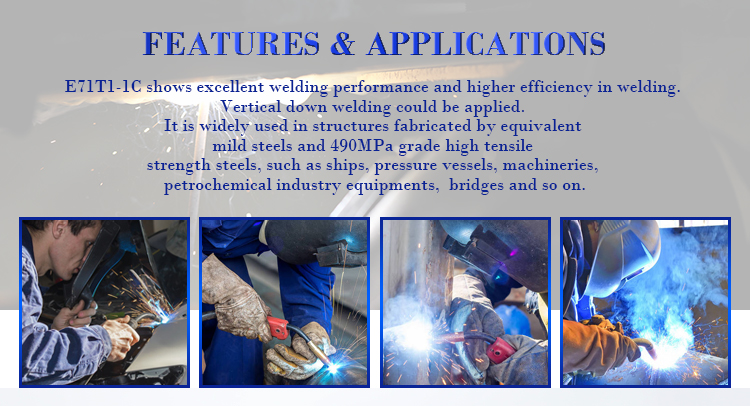 FEATURES & APPLICATIONS

E71T1-1C shows excellent welding performance and higher efficiency in welding. Vertical down welding could be applied. It is widely used in structures fabricated by equivalent mild steels and 490MPa grade high tensile strength steels, such as ships, pressure vessels, machineries, petrochemical industry equipments, bridges and so on.